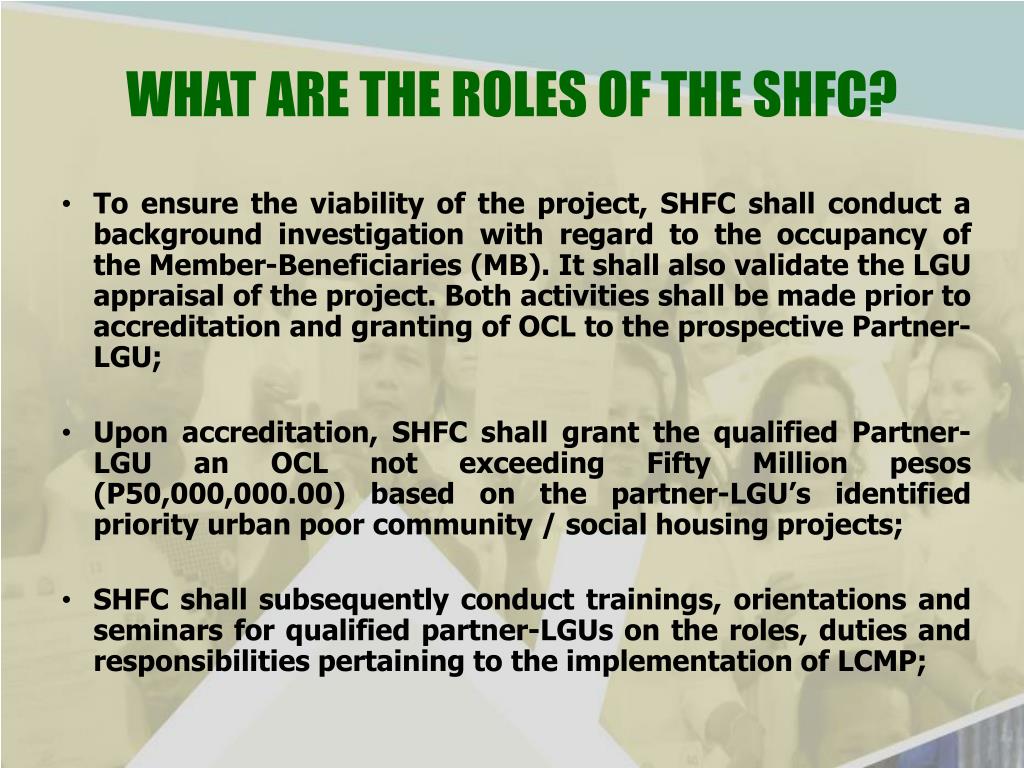 WHAT ARE THE ROLES OF THE SHFC?

• To ensure the viability of the project, SHFC shall conduct a background investigation with regard to the occupancy of the Member-Beneficiaries (MB). It shall also validate the LGU appraisal of the project. Both activities shall be made prior to accreditation and granting of OCL to the prospective Partner-LGU;

• Upon accreditation, SHFC shall grant the qualified Partner-LGU an OCL not exceeding Fifty Million pesos (P50,000,000.00) based on the partner-LGU's identified priority urban poor community / social housing projects;

• SHFC shall subsequently conduct trainings, orientations and seminars for qualified partner-LGUs on the roles, duties and responsibilities pertaining to the implementation of LCMP;